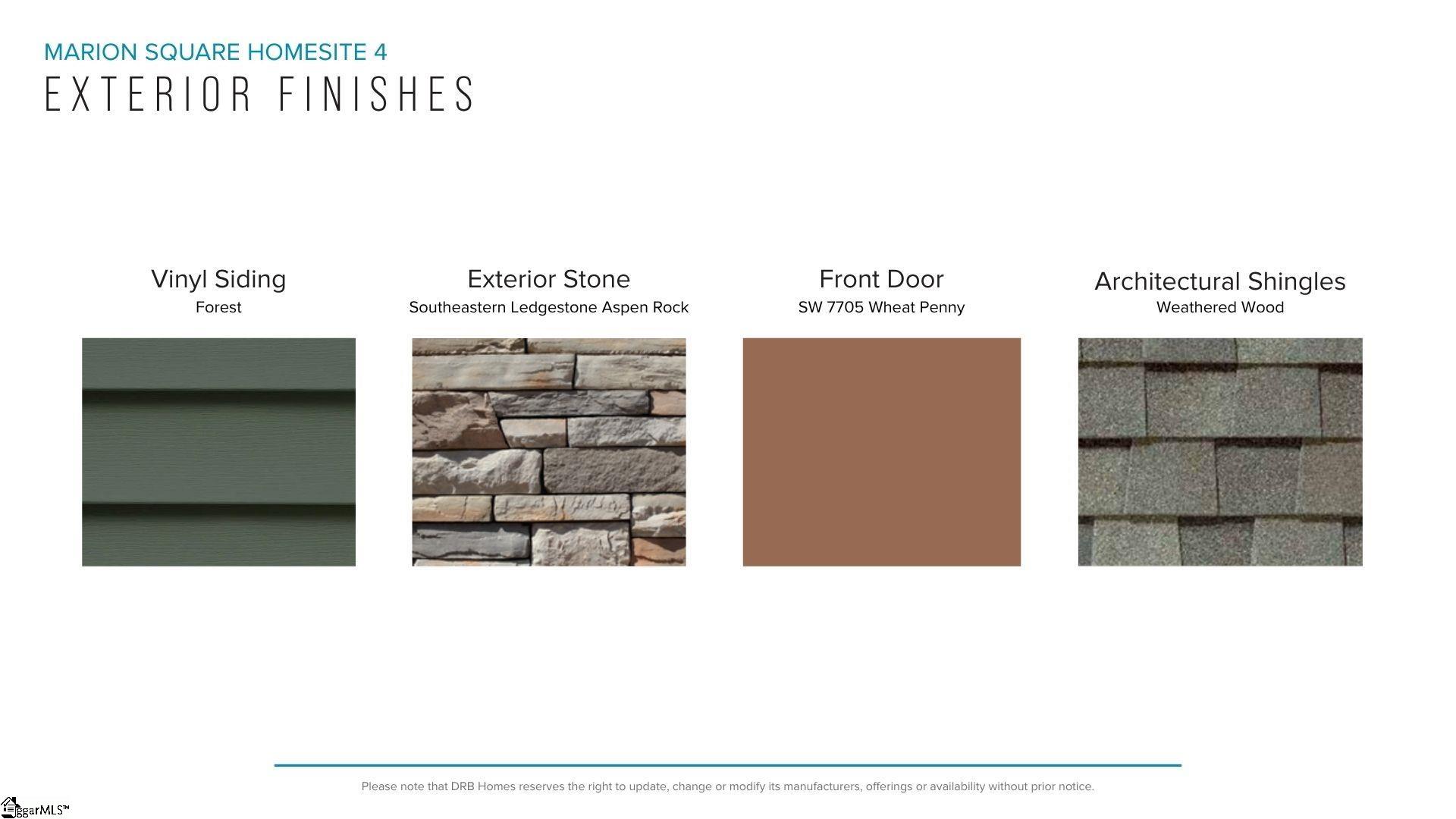 MARION SQUARE HOMESITE 4

EXTERIOR FINISHES

Vinyl Siding
Forest

Exterior Stone
Southeastern Ledgestone Aspen Rock

Front Door
SW 7705 Wheat Penny

Architectural Shingles
Weathered Wood

Please note that DRB Homes reserves the right to update, change or modify its manufacturers, offerings or availability without prior notice.

ggarMLS™